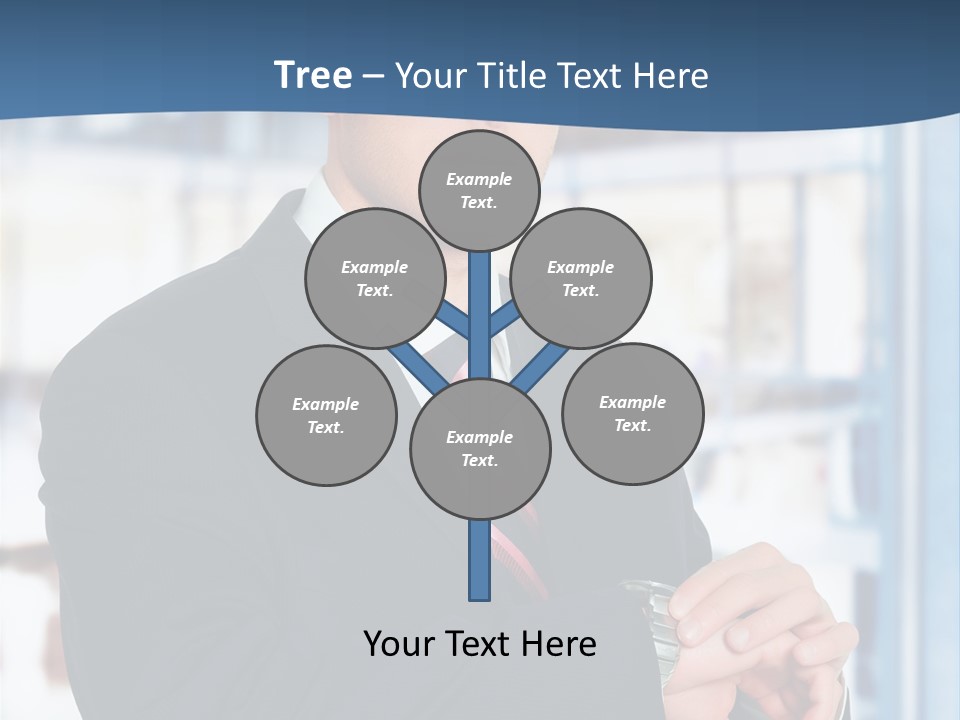 Tree – Your Title Text Here

Example Text.

Example Text.

Example Text.

Example Text.

Example Text.

Example Text.

Your Text Here